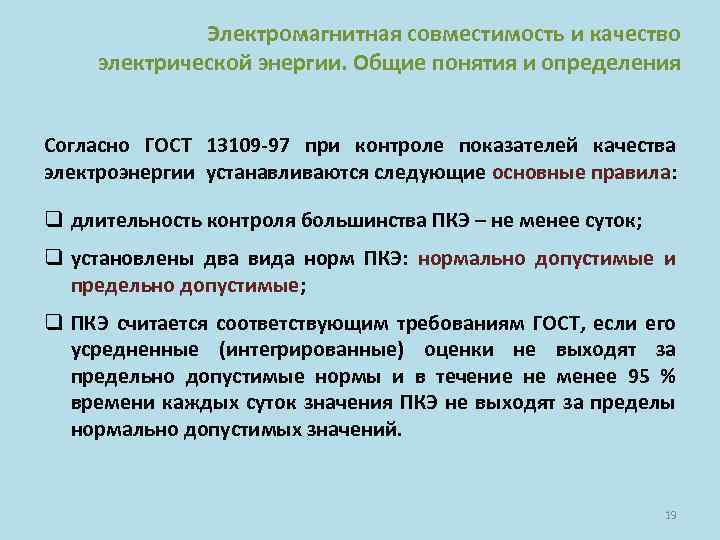 Электромагнитная совместимость и качество электрической энергии. Общие понятия и определения

Согласно ГОСТ 13109-97 при контроле показателей качества электроэнергии устанавливаются следующие основные правила:

❑ длительность контроля большинства ПКЭ – не менее суток;

❑ установлены два вида норм ПКЭ: нормально допустимые и предельно допустимые;

❑ ПКЭ считается соответствующим требованиям ГОСТ, если его усредненные (интегрированные) оценки не выходят за предельно допустимые нормы и в течение не менее 95 % времени каждых суток значения ПКЭ не выходят за пределы нормально допустимых значений.

19